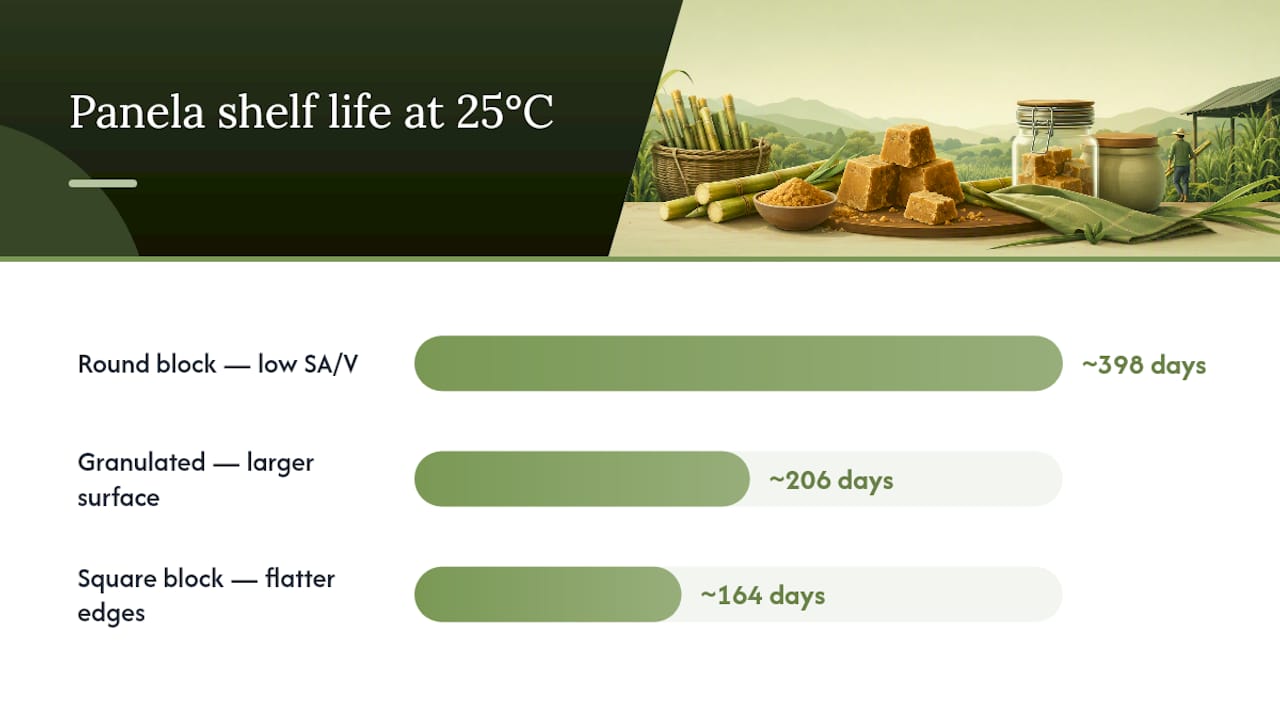 Panela shelf life at 25°C

Round block — low SA/V

~398 days

Granulated — larger surface

~206 days

Square block — flatter edges

~164 days